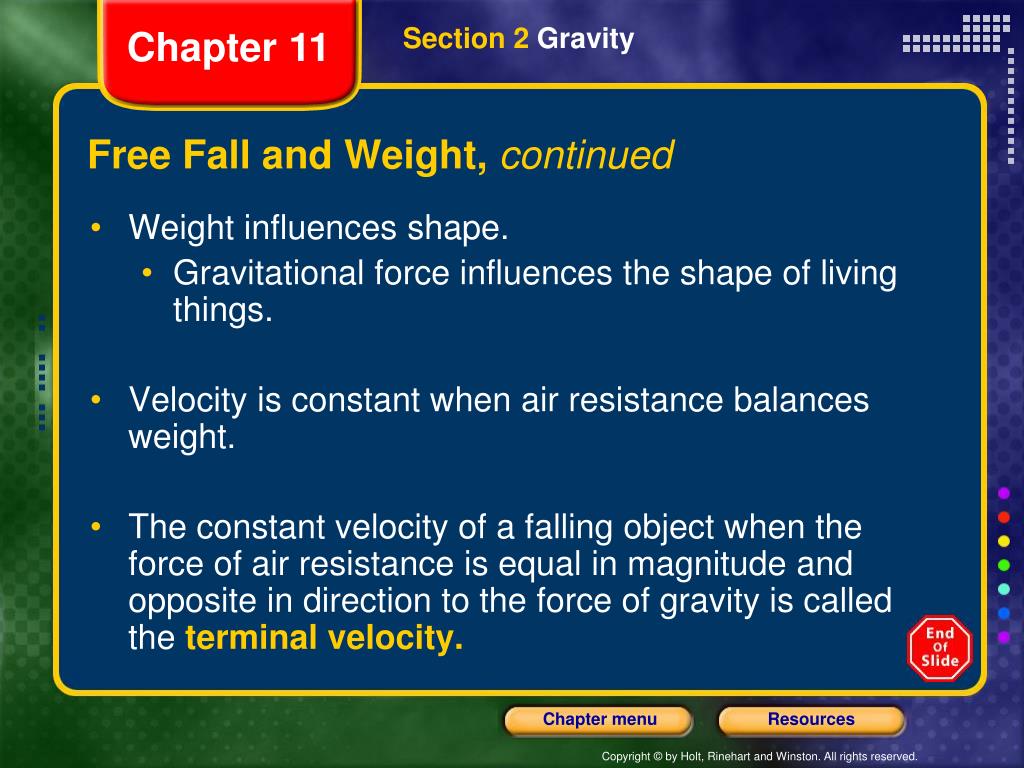 Chapter 11

Section 2 Gravity

Free Fall and Weight, continued

• Weight influences shape.
 • Gravitational force influences the shape of living things.

• Velocity is constant when air resistance balances weight.

• The constant velocity of a falling object when the force of air resistance is equal in magnitude and opposite in direction to the force of gravity is called the terminal velocity.

End Of Slide

Chapter menu

Resources

Copyright © by Holt, Rinehart and Winston. All rights reserved.